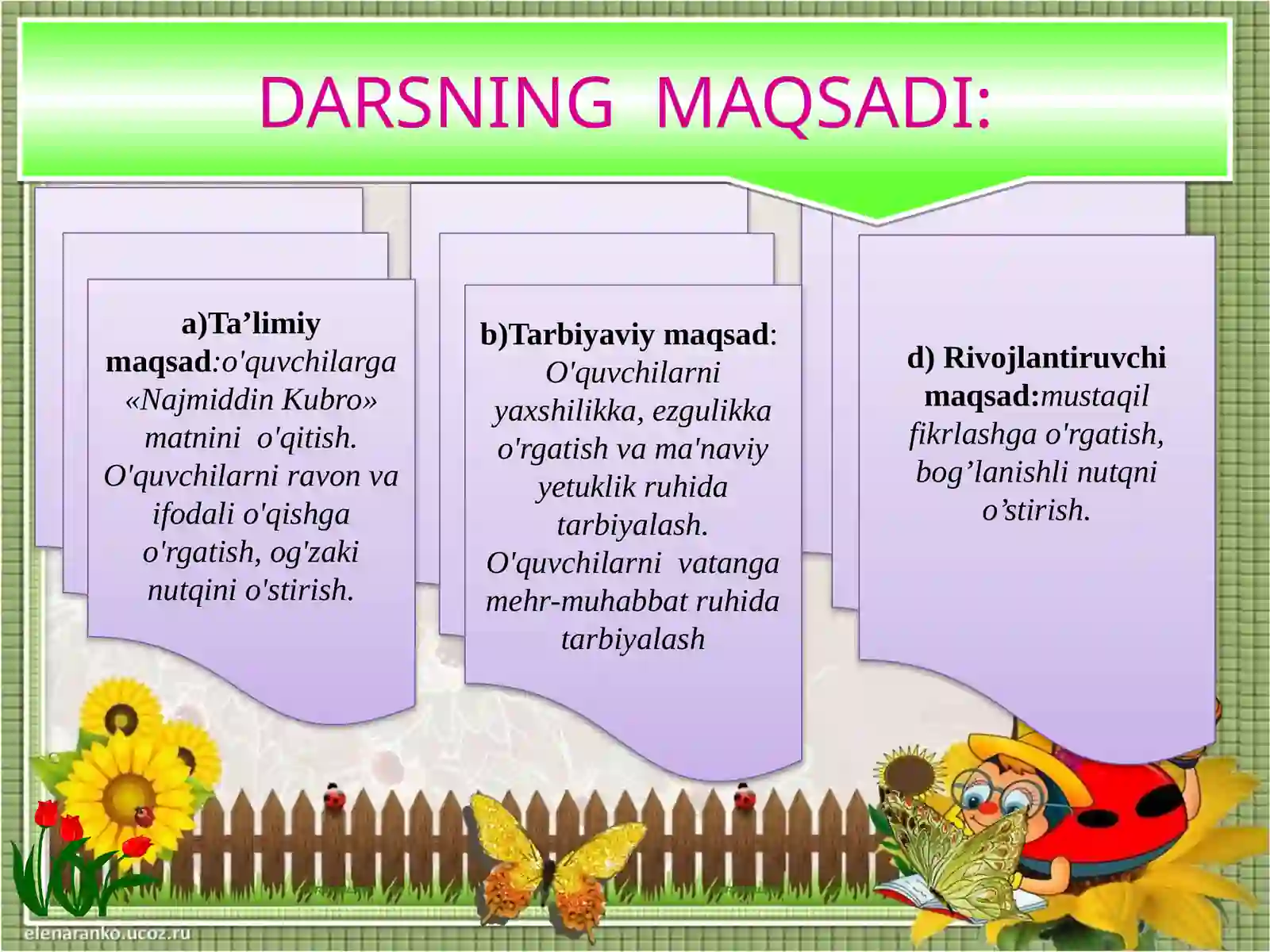 DARSNING MAQSADI:

a)Ta’limiy maqsad:o'quvchilarga «Najmiddin Kubro» matnini o'qitish. O'quvchilarni ravon va ifodali o'qishga o'rgatish, og'zaki nutqini o'stirish.

b)Tarbiyaviy maqsad: O'quvchilarni yaxshilikka, ezgulikka o'rgatish va ma'naviy yetuklik ruhida tarbiyalash. O'quvchilarni vatanga mehr-muhabbat ruhida tarbiyalash

d) Rivojlantiruvchi maqsad:mustaqil fikrlashga o'rgatish, bog’lanishli nutqni o’stirish.

elenaranko.ucoz.ru